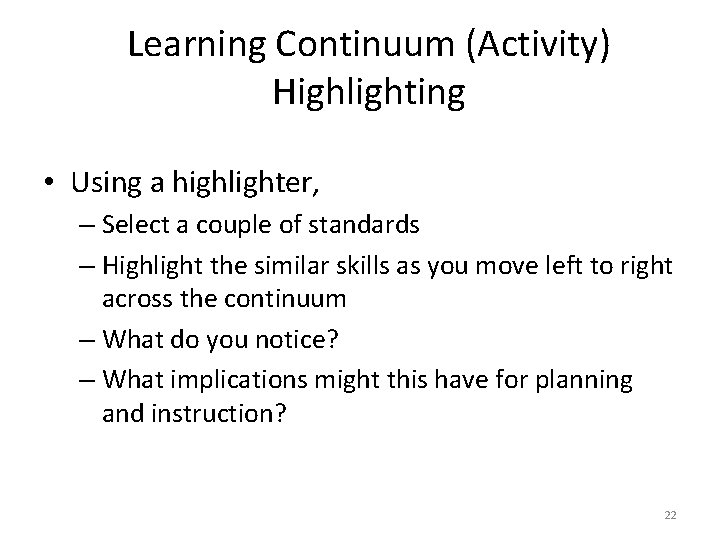 Learning Continuum (Activity)
Highlighting

• Using a highlighter,
– Select a couple of standards
– Highlight the similar skills as you move left to right across the continuum
– What do you notice?
– What implications might this have for planning and instruction?

22